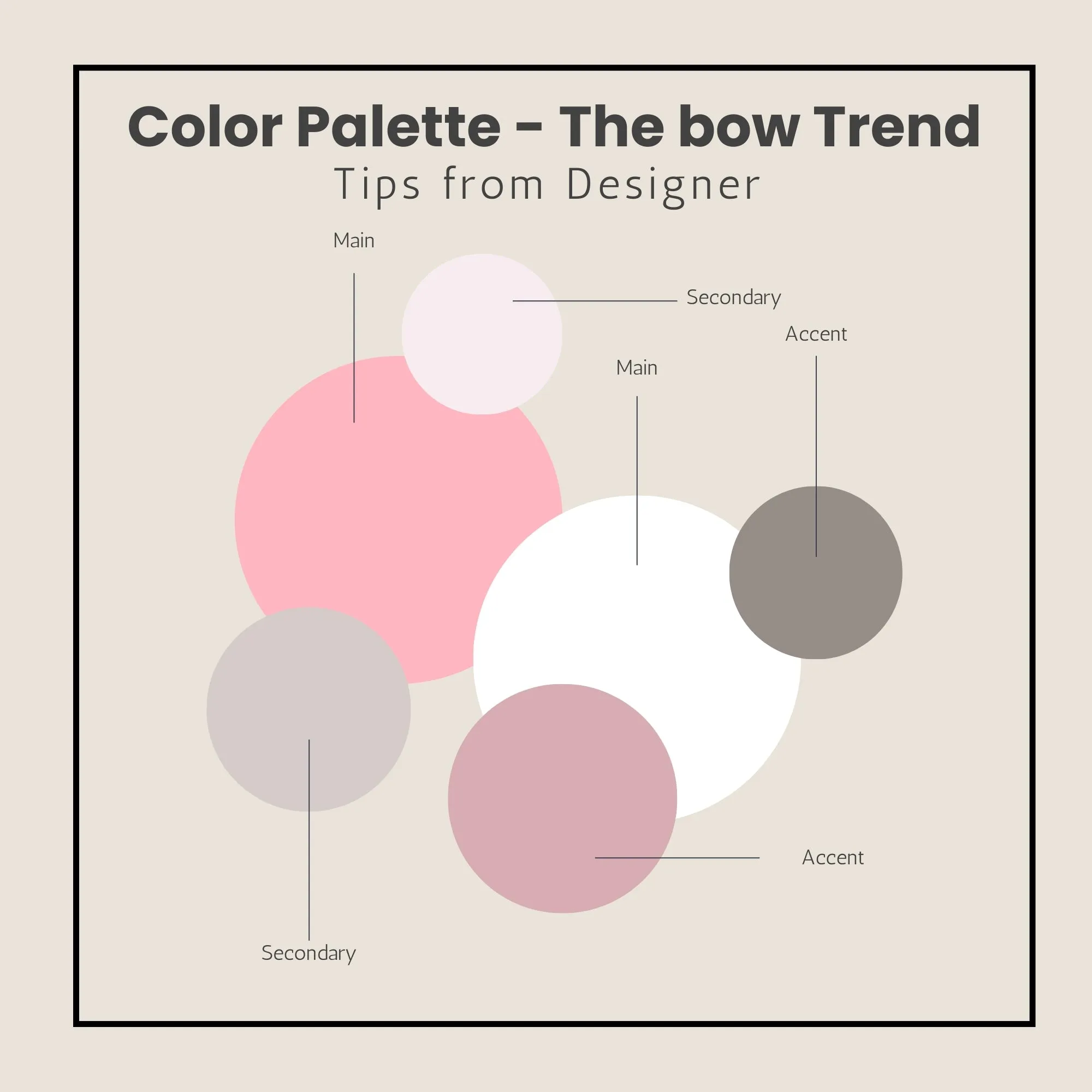 Color Palette - The bow Trend
Tips from Designer

Main

Secondary

Accent

Main

Accent

Secondary